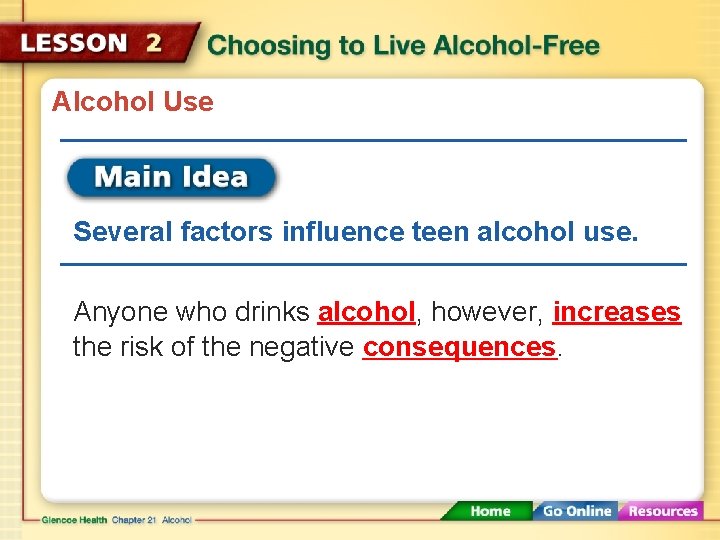 LESSON 2 Choosing to Live Alcohol-Free

Alcohol Use

Main Idea

Several factors influence teen alcohol use.

Anyone who drinks alcohol, however, increases the risk of the negative consequences.

Glencoe Health Chapter 21 Alcohol

Home Go Online Resources